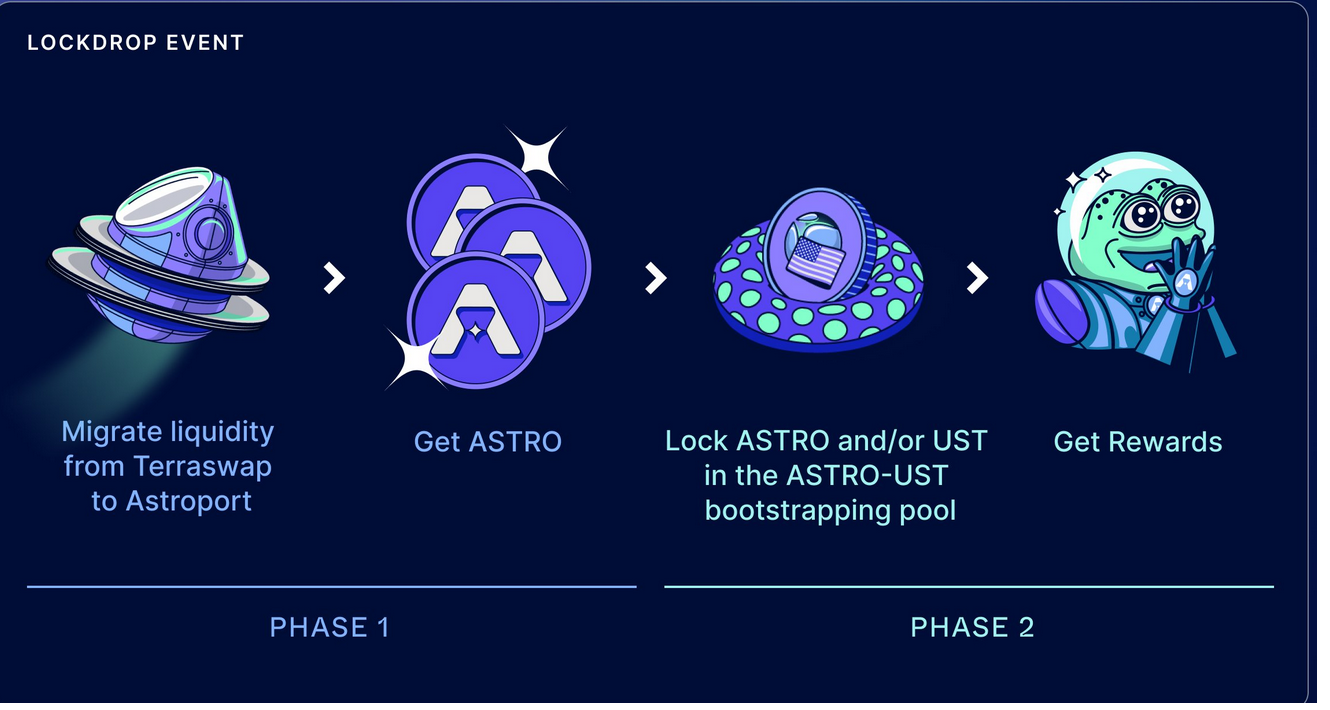 LOCKDROP EVENT

Migrate liquidity from Terraswap to Astroport

Get ASTRO

Lock ASTRO and/or UST in the ASTRO-UST bootstrapping pool

Get Rewards

PHASE 1

PHASE 2